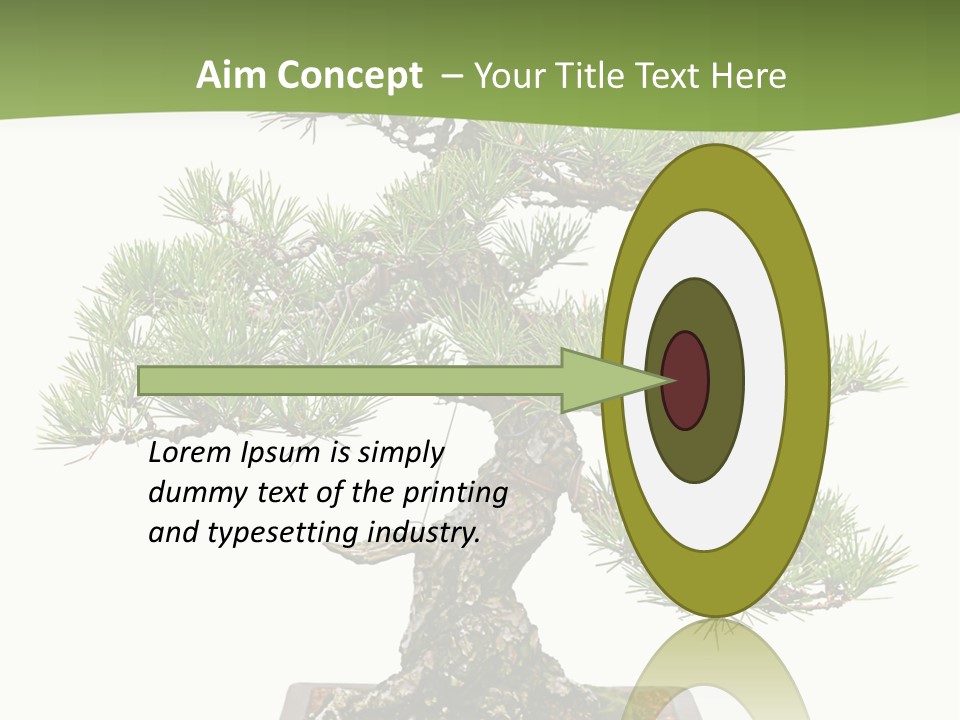 Aim Concept – Your Title Text Here

Lorem Ipsum is simply dummy text of the printing and typesetting industry.